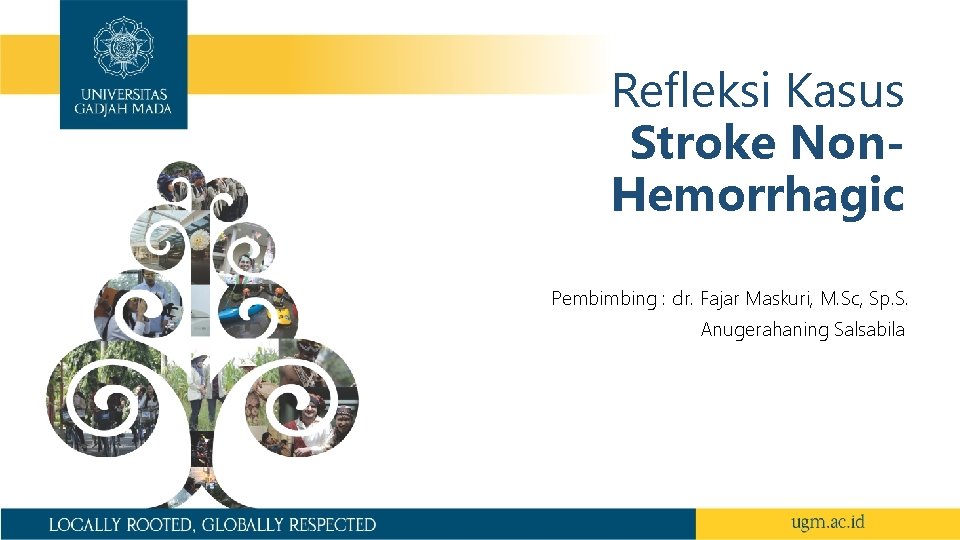 UNIVERSITAS GADJAH MADA

Refleksi Kasus
Stroke Non-Hemorrhagic

Pembimbing : dr. Fajar Maskuri, M.Sc, Sp.S.
Anugerahaning Salsabila

LOCALLY ROOTED, GLOBALLY RESPECTED
ugm.ac.id